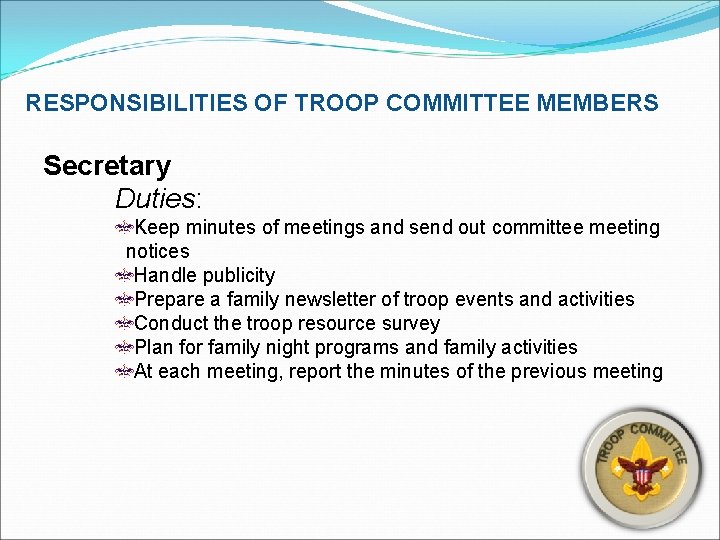 RESPONSIBILITIES OF TROOP COMMITTEE MEMBERS

Secretary

Duties:

Keep minutes of meetings and send out committee meeting notices

Handle publicity

Prepare a family newsletter of troop events and activities

Conduct the troop resource survey

Plan for family night programs and family activities

At each meeting, report the minutes of the previous meeting

TROOP COMMITTEE